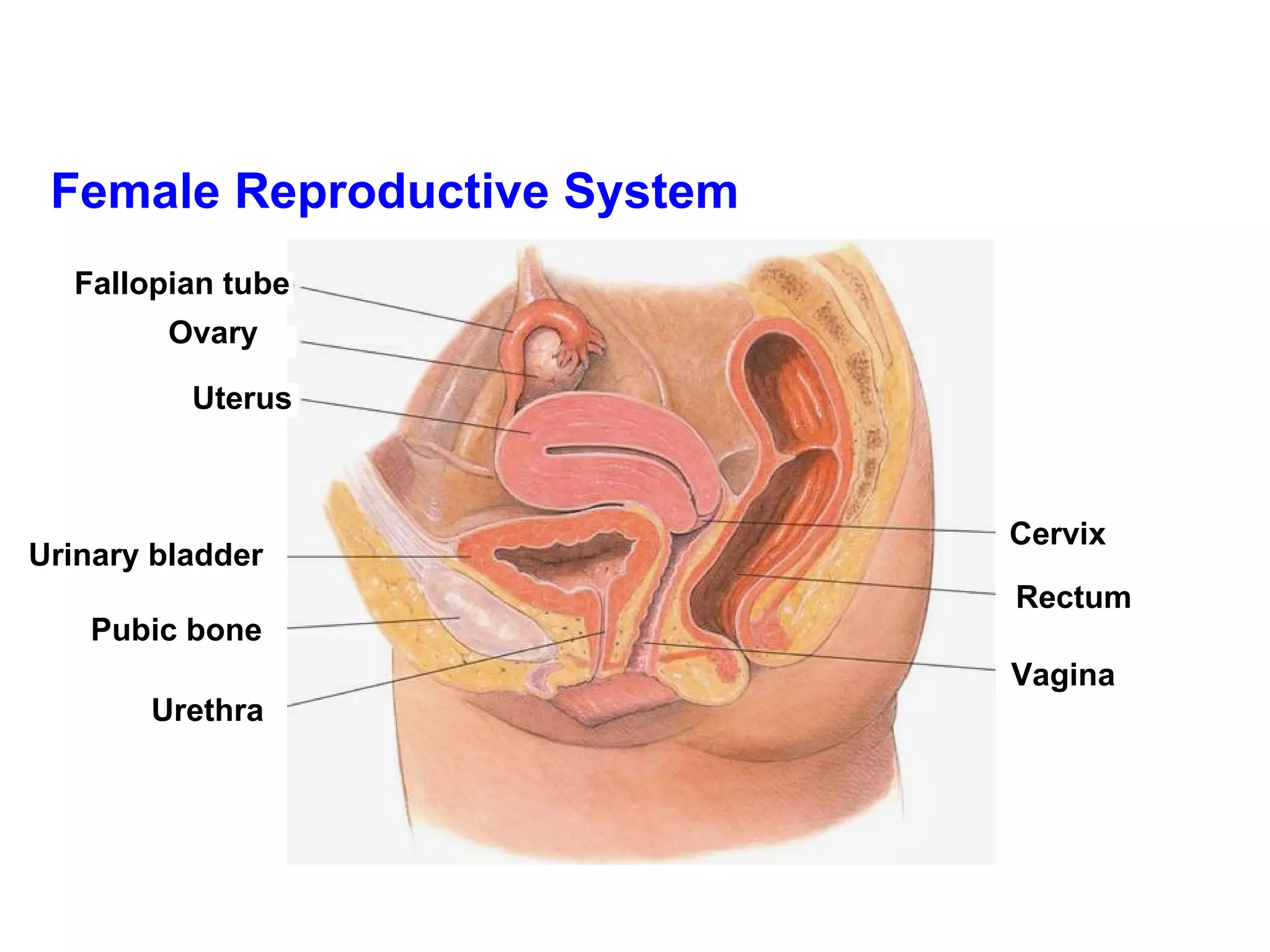 Female Reproductive System

Fallopian tube
Ovary
Uterus
Urinary bladder
Pubic bone
Urethra

Cervix
Rectum
Vagina